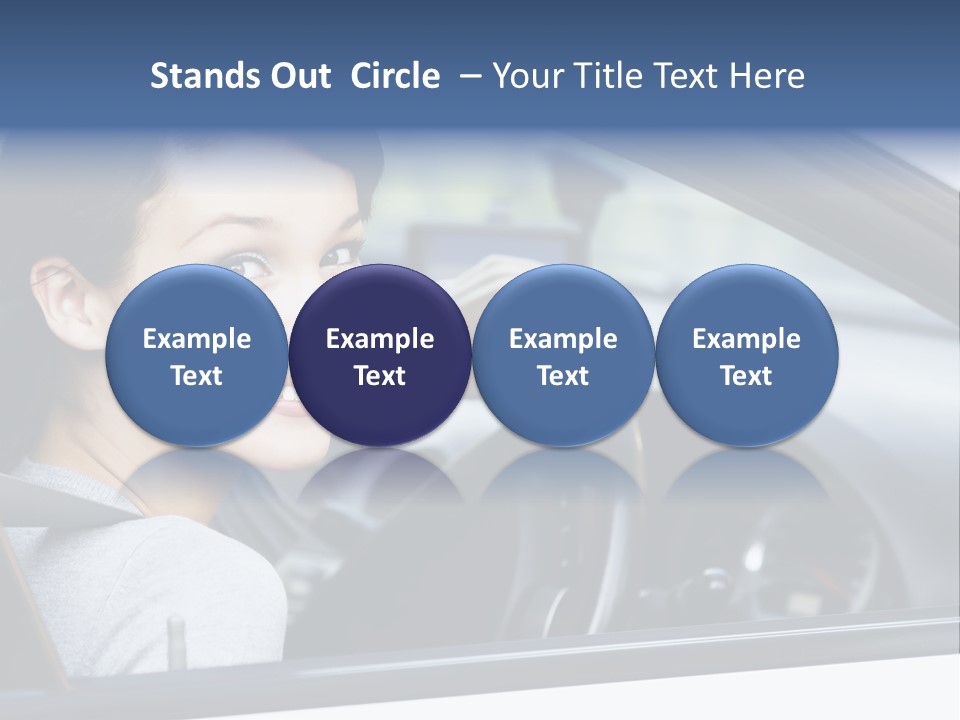 Stands Out Circle – Your Title Text Here

Example Text

Example Text

Example Text

Example Text